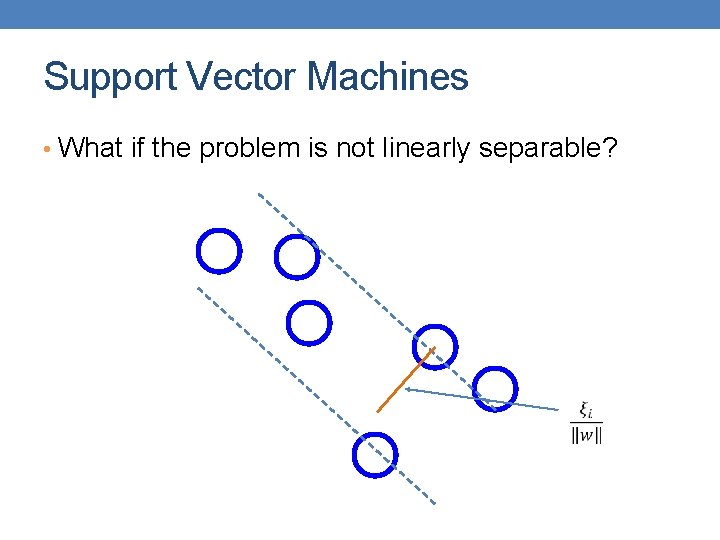 Support Vector Machines

• What if the problem is not linearly separable?

$\frac{\xi_i}{\|w\|}$